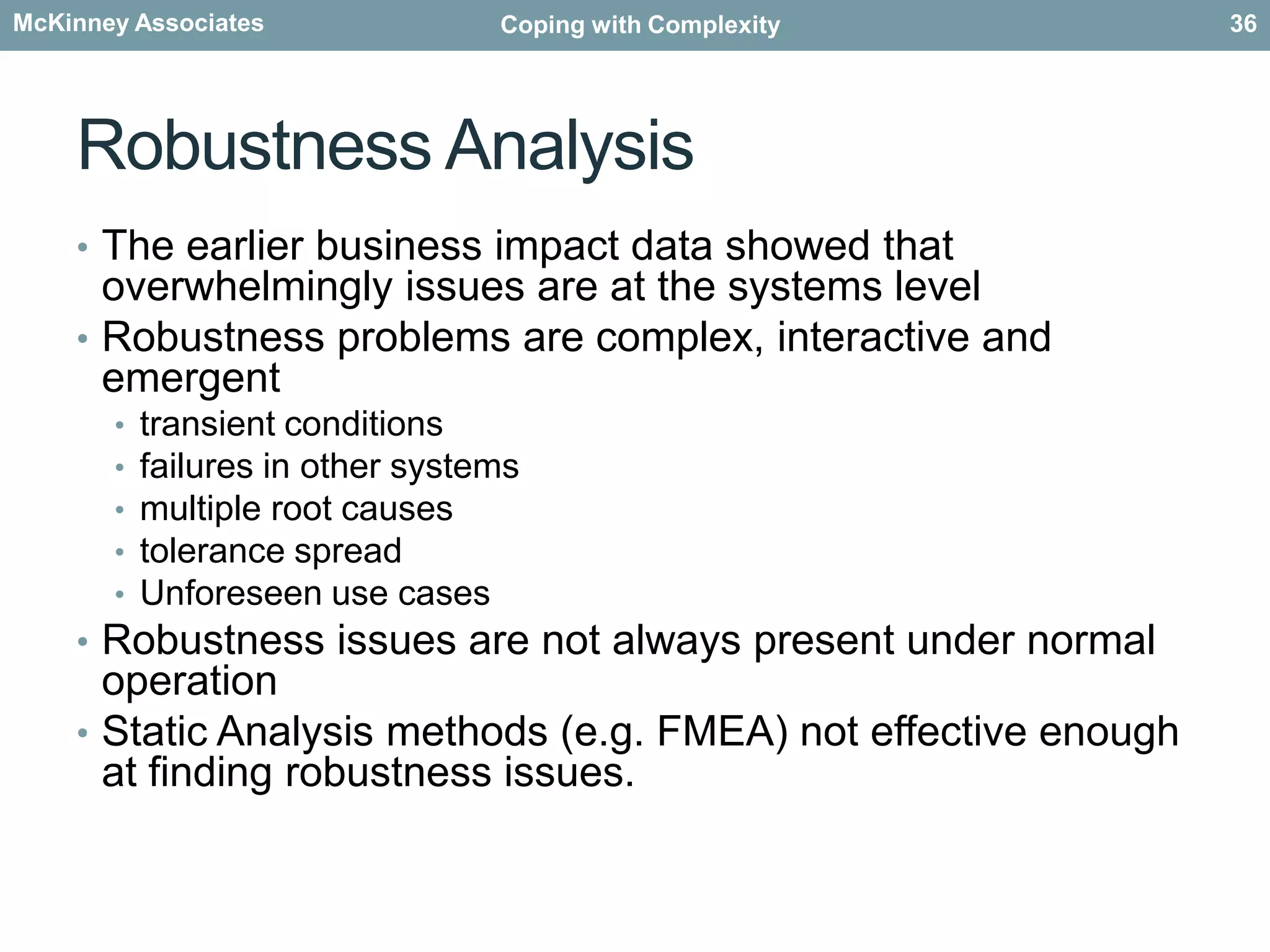 McKinney Associates Coping with Complexity 36

Robustness Analysis

• The earlier business impact data showed that overwhelmingly issues are at the systems level
• Robustness problems are complex, interactive and emergent
  • transient conditions
  • failures in other systems
  • multiple root causes
  • tolerance spread
  • Unforeseen use cases
• Robustness issues are not always present under normal operation
• Static Analysis methods (e.g. FMEA) not effective enough at finding robustness issues.